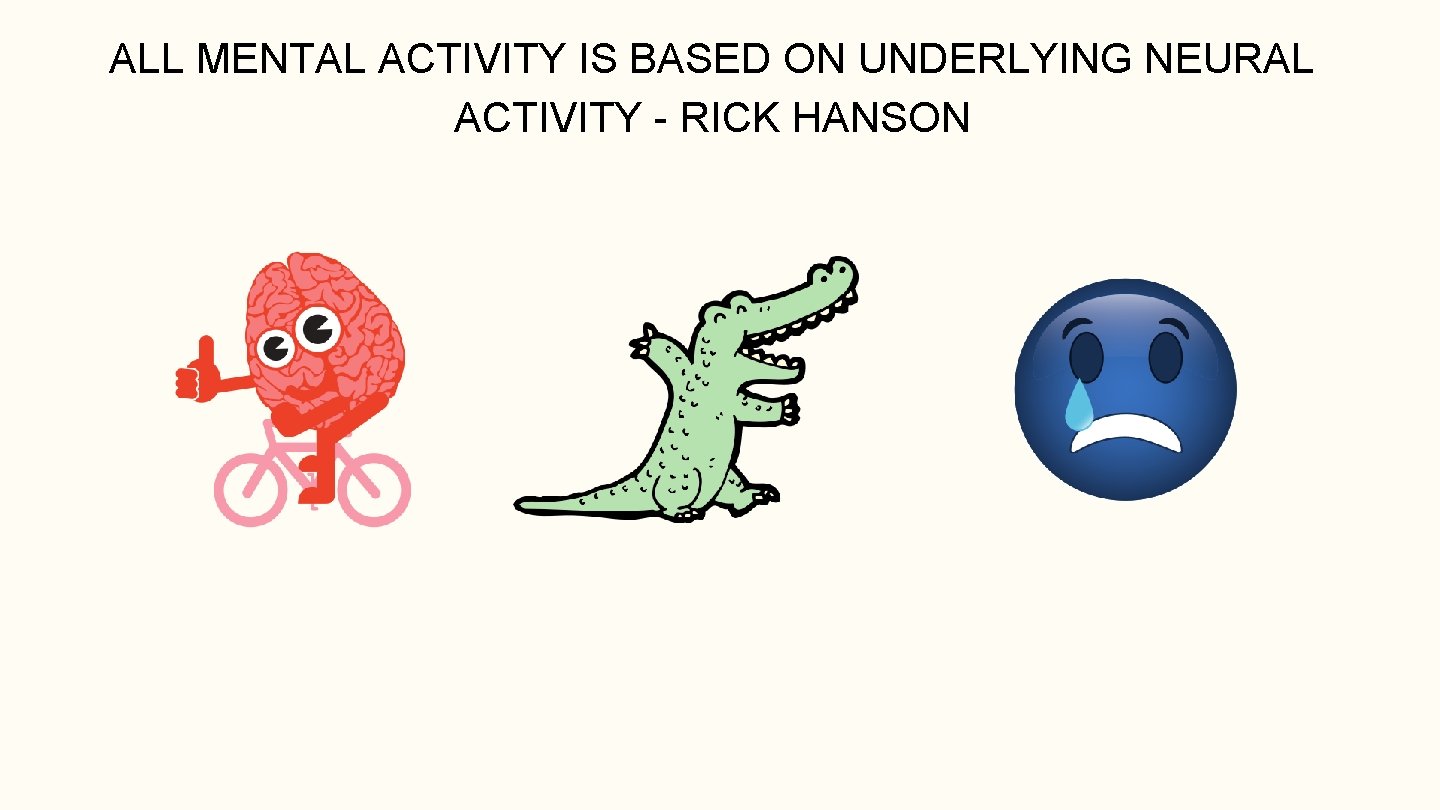 ALL MENTAL ACTIVITY IS BASED ON UNDERLYING NEURAL ACTIVITY - RICK HANSON